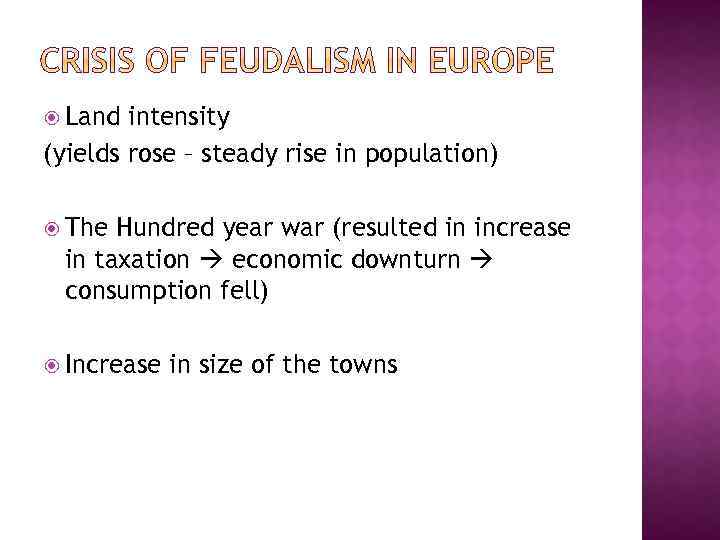 CRISIS OF FEUDALISM IN EUROPE

Land intensity
(yields rose – steady rise in population)

The Hundred year war (resulted in increase in taxation → economic downturn → consumption fell)

Increase in size of the towns